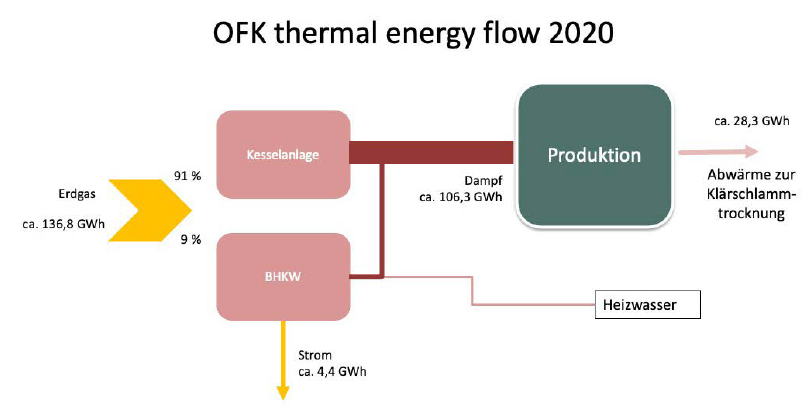 OFK thermal energy flow 2020

Erdgas
ca. 136,8 GWh

91 %

9 %

Kesselanlage

BHKW

Dampf
ca. 106,3 GWh

Produktion

ca. 28,3 GWh

Abwärme zur Klärschlammtrocknung

Heizwasser

Strom
ca. 4,4 GWh